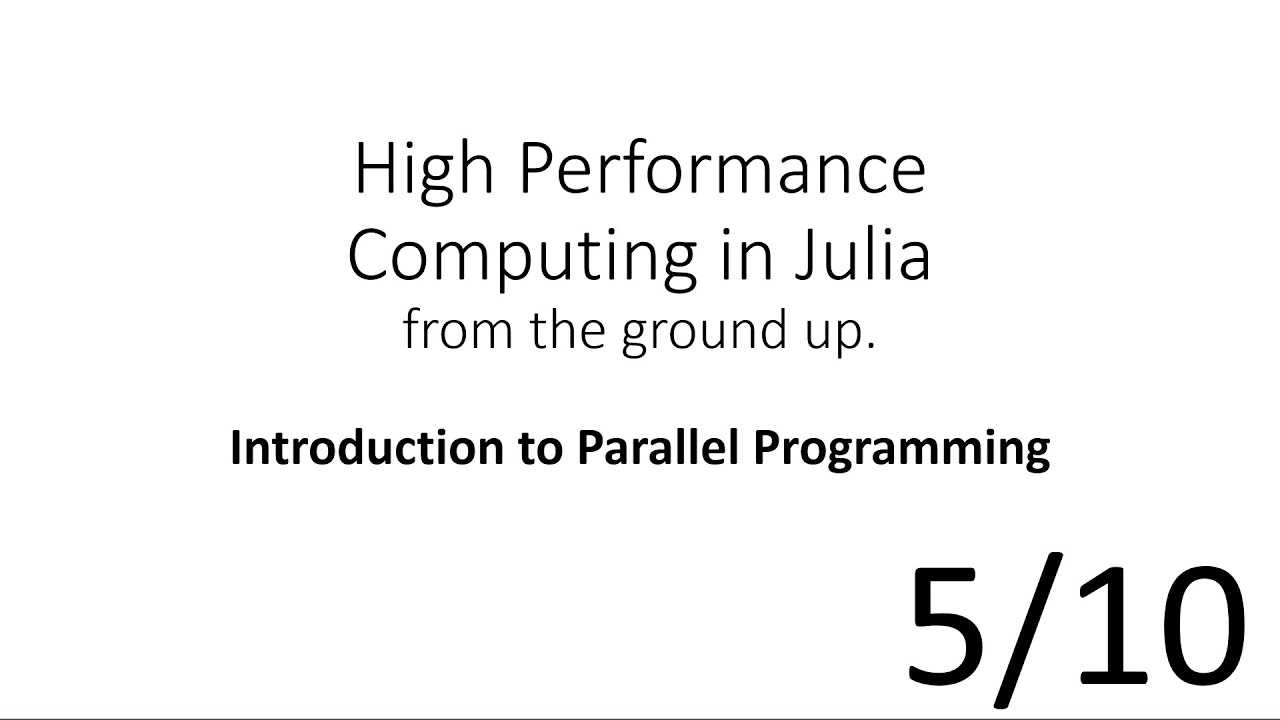 High Performance Computing in Julia
from the ground up.

Introduction to Parallel Programming

5/10